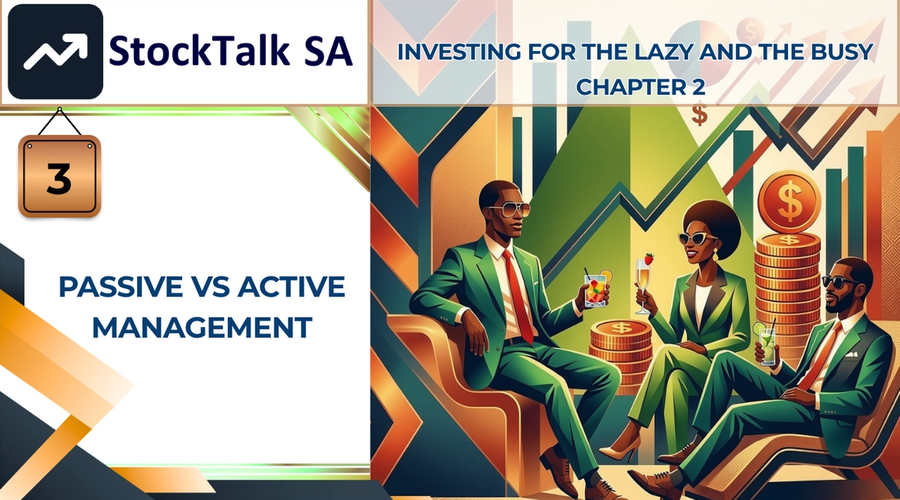 StockTalk SA

INVESTING FOR THE LAZY AND THE BUSY
CHAPTER 2

3

PASSIVE VS ACTIVE MANAGEMENT

$

$

$

$